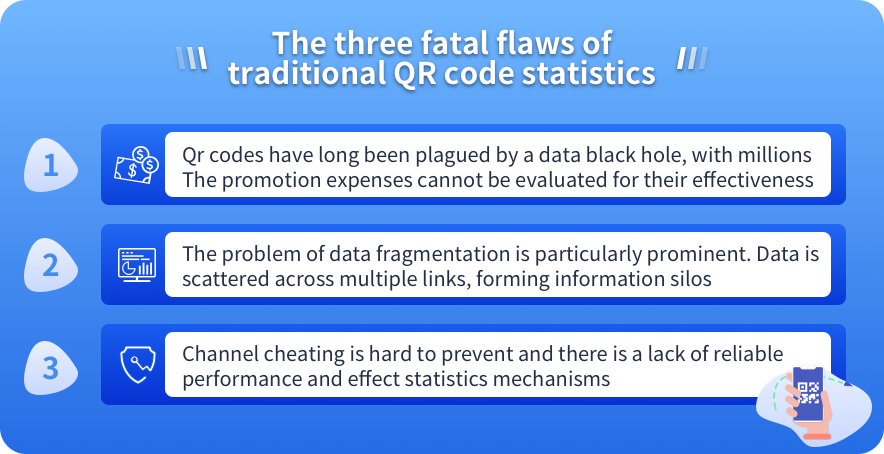 The three fatal flaws of traditional QR code statistics

1

Qr codes have long been plagued by a data black hole, with millions The promotion expenses cannot be evaluated for their effectiveness

2

The problem of data fragmentation is particularly prominent. Data is scattered across multiple links, forming information silos

3

Channel cheating is hard to prevent and there is a lack of reliable performance and effect statistics mechanisms